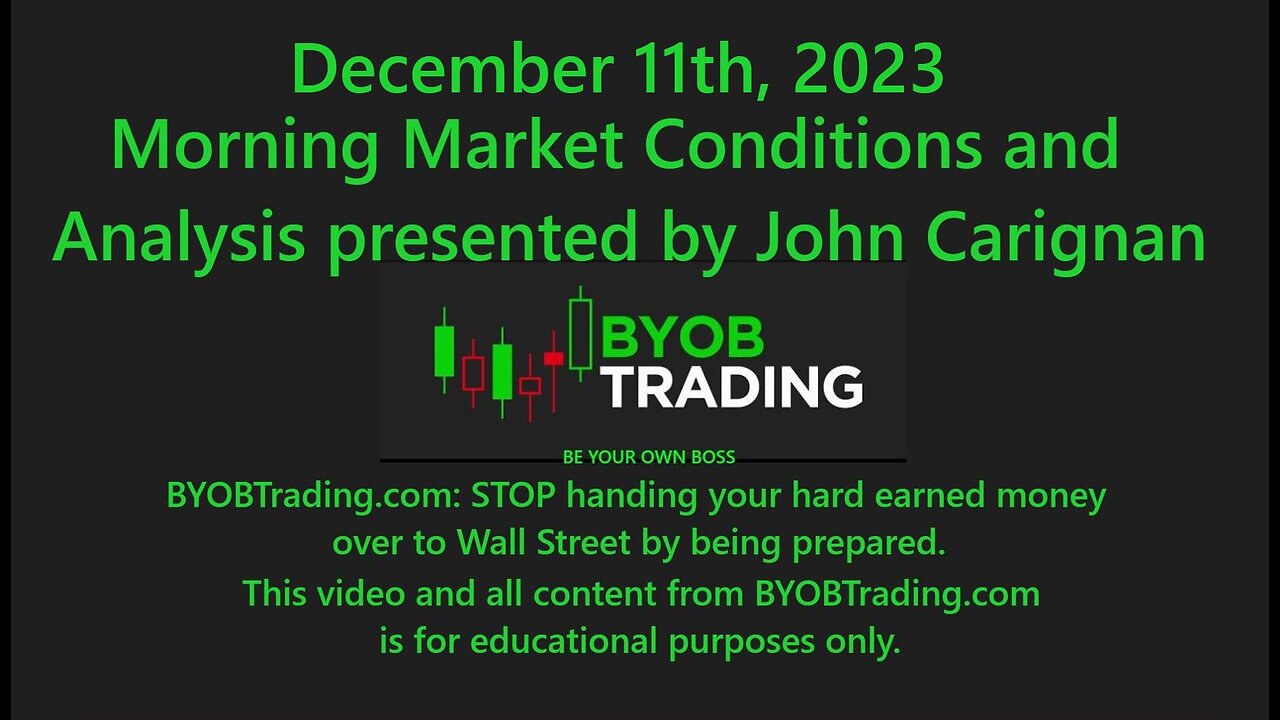 December 11th, 2023
Morning Market Conditions and Analysis presented by John Carignan

BYOB
TRADING
BE YOUR OWN BOSS

BYOBTrading.com: STOP handing your hard earned money over to Wall Street by being prepared.
This video and all content from BYOBTrading.com is for educational purposes only.